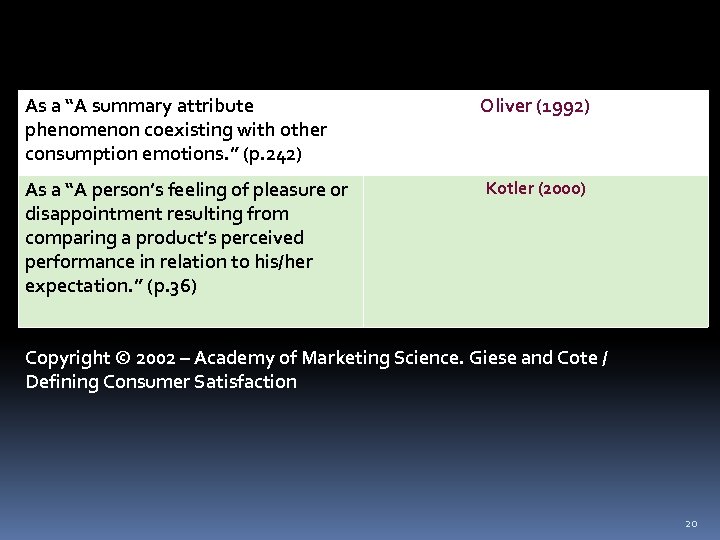 | As a “A summary attribute phenomenon coexisting with other consumption emotions.” (p.242) | Oliver (1992) |
|---|---|
| As a “A person’s feeling of pleasure or disappointment resulting from comparing a product’s perceived performance in relation to his/her expectation.” (p.36) | Kotler (2000) |

Copyright © 2002 – Academy of Marketing Science. Giese and Cote / Defining Consumer Satisfaction

20